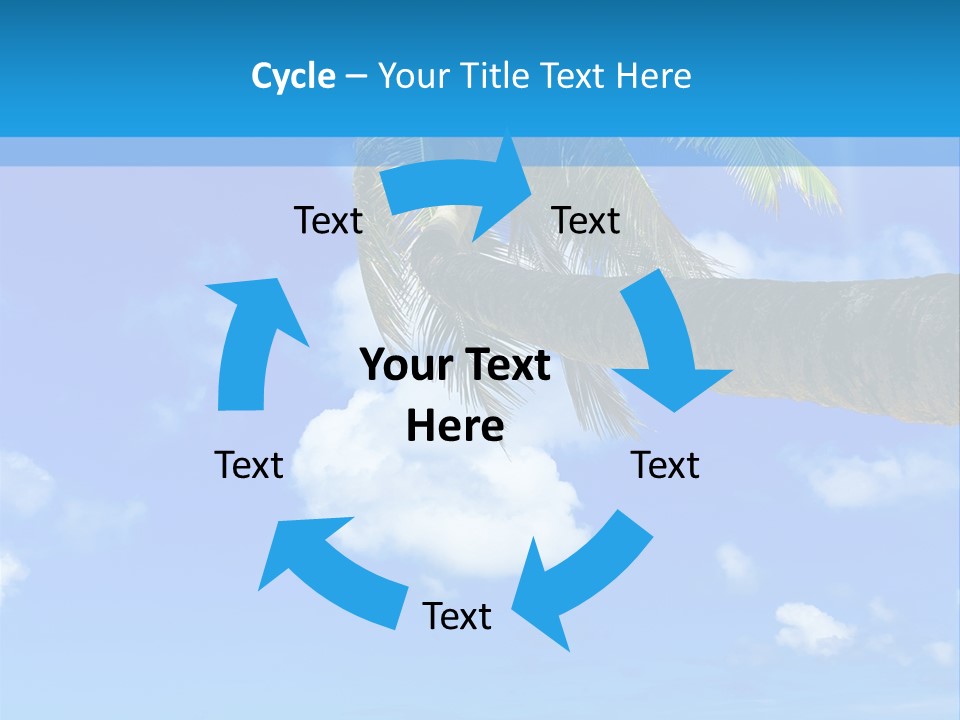 Cycle – Your Title Text Here

Text

Text

Your Text Here

Text

Text

Text